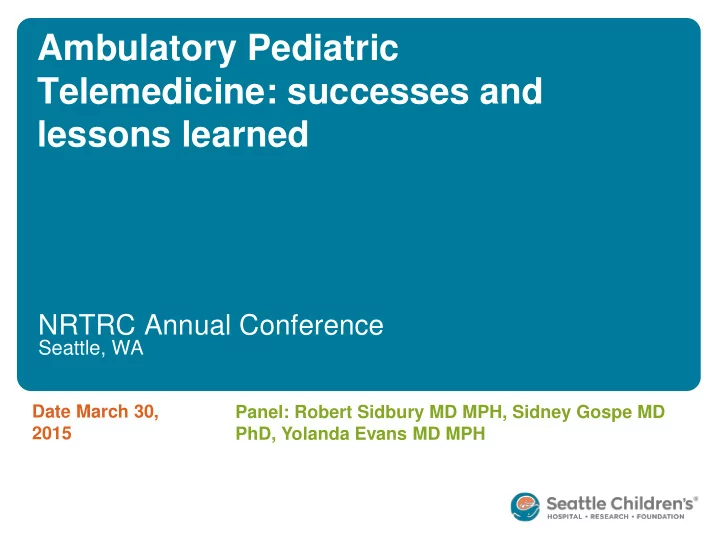 Ambulatory Pediatric Telemedicine: successes and lessons learned

NRTRC Annual Conference
Seattle, WA

Date March 30, 2015

Panel: Robert Sidbury MD MPH, Sidney Gospe MD PhD, Yolanda Evans MD MPH

Seattle Children's®
HOSPITAL • RESEARCH • FOUNDATION